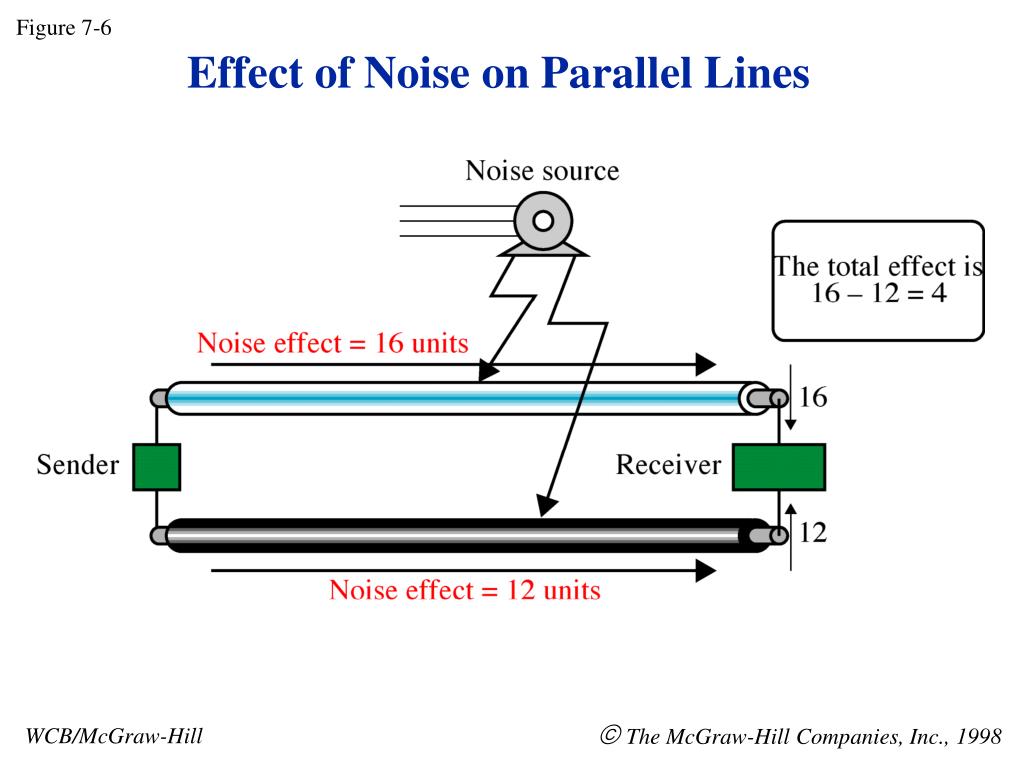 Figure 7-6

Effect of Noise on Parallel Lines

Noise source

The total effect is 16 – 12 = 4

Noise effect = 16 units

16

Sender

Receiver

12

Noise effect = 12 units

WCB/McGraw-Hill

© The McGraw-Hill Companies, Inc., 1998